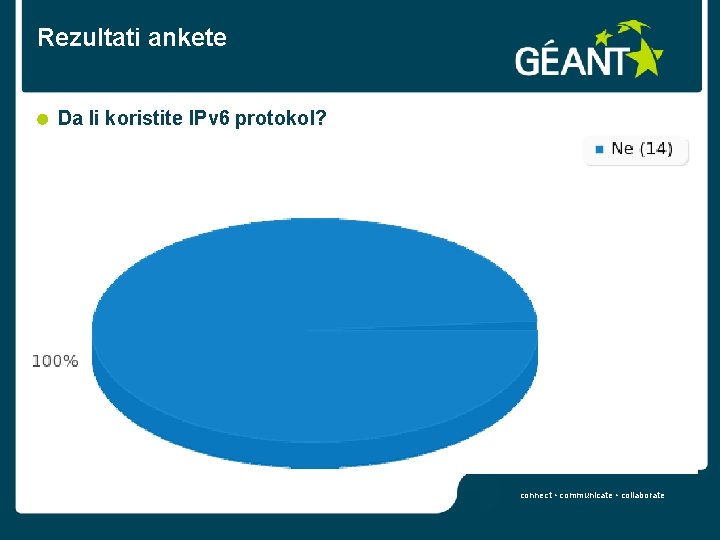 Rezultati ankete

GÉANT

Da li koristite IPv6 protokol?

Ne (14)

100%

connect • communicate • collaborate